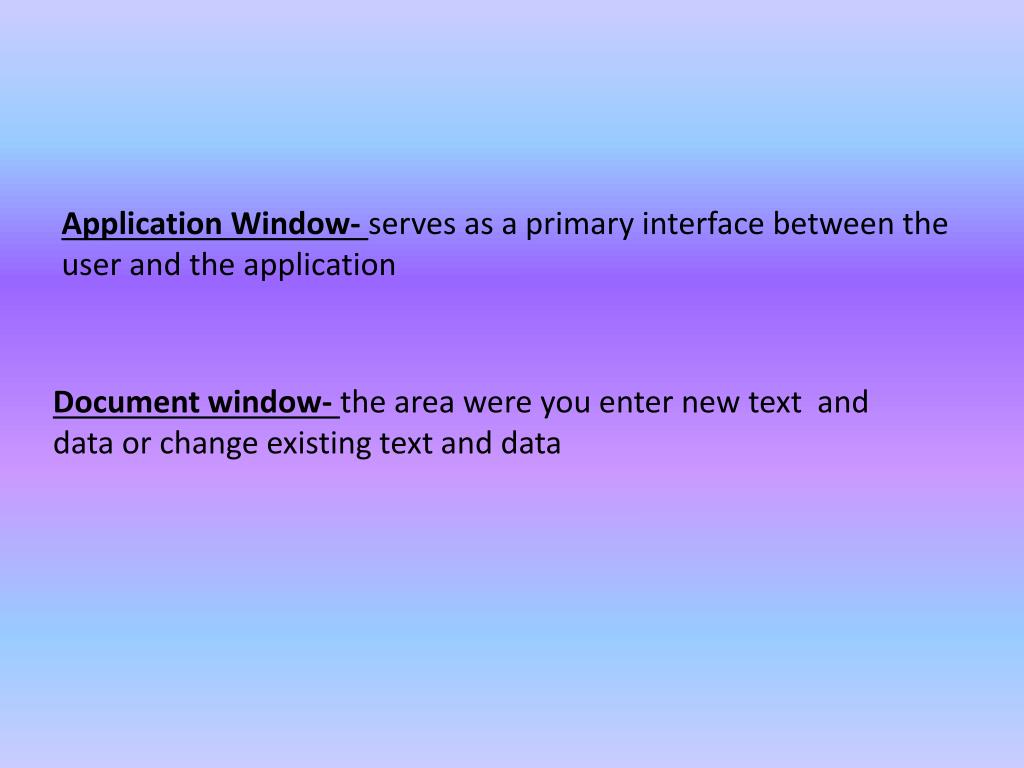 Application Window- serves as a primary interface between the user and the application

Document window- the area were you enter new text and data or change existing text and data